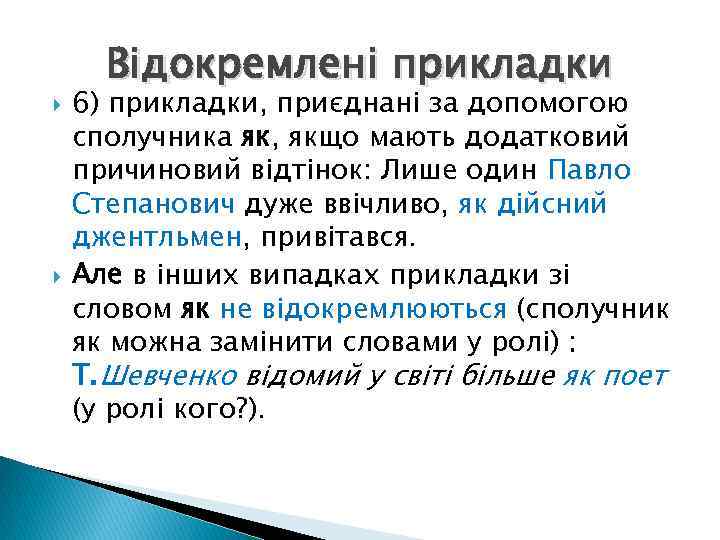 Відокремлені прикладки

6) прикладки, приєднані за допомогою сполучника як, якщо мають додатковий причиновий відтінок: Лише один Павло Степанович дуже ввічливо, як дійсний джентльмен, привітався.

Але в інших випадках прикладки зі словом як не відокремлюються (сполучник як можна замінити словами у ролі) : Т.Шевченко відомий у світі більше як поет (у ролі кого?).